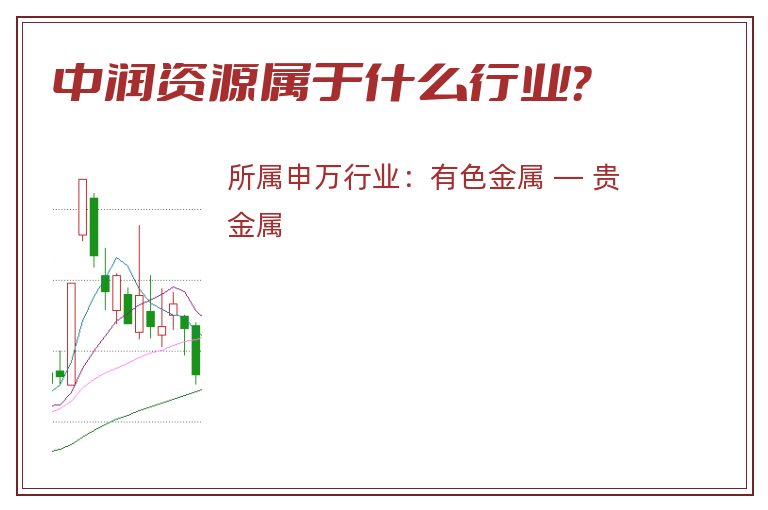 中润资源属于什么行业?

所属申万行业：有色金属 — 贵金属